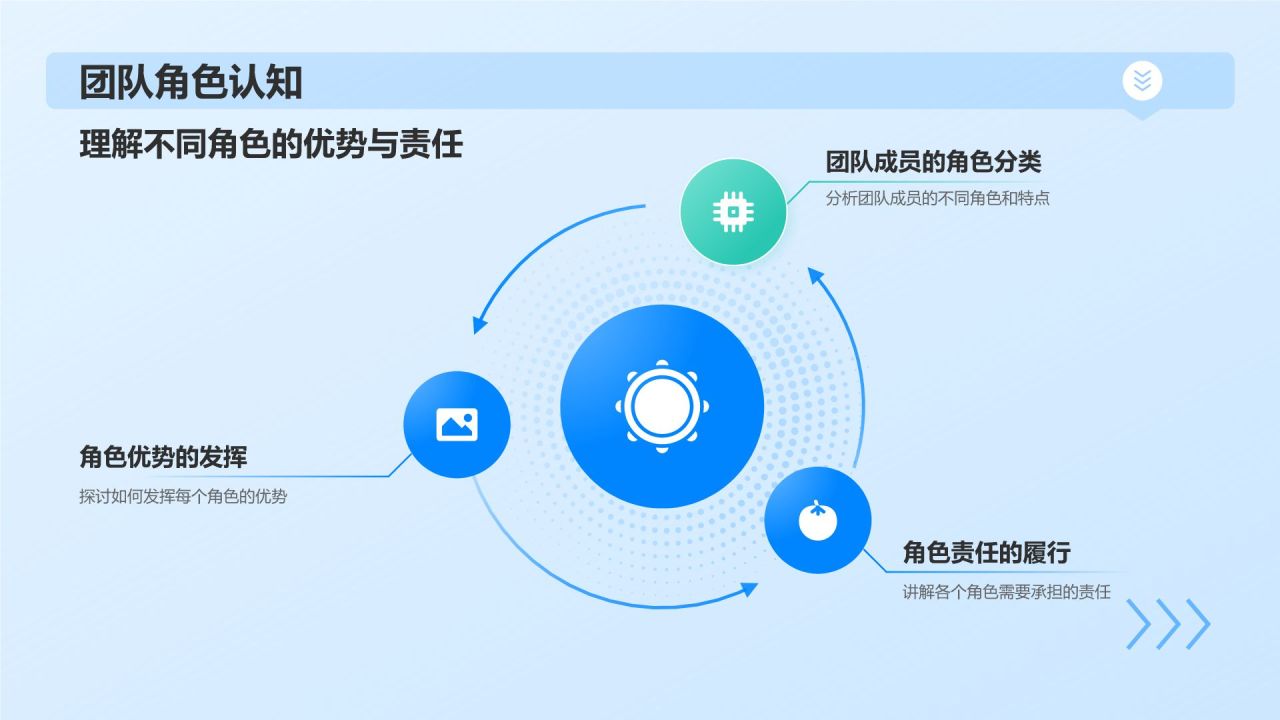 团队角色认知

理解不同角色的优势与责任

团队成员的角色分类

分析团队成员的不同角色和特点

角色优势的发挥

探讨如何发挥每个角色的优势

角色责任的履行

讲解各个角色需要承担的责任